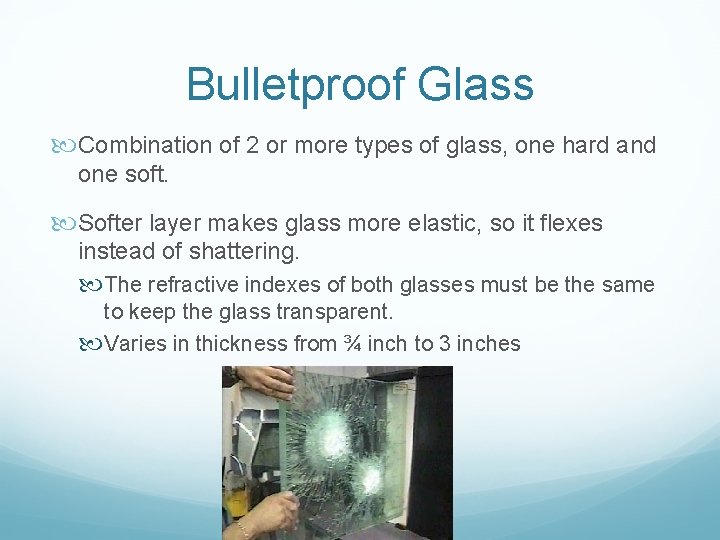 Bulletproof Glass

Combination of 2 or more types of glass, one hard and one soft.

Softer layer makes glass more elastic, so it flexes instead of shattering.

The refractive indexes of both glasses must be the same to keep the glass transparent.

Varies in thickness from ¾ inch to 3 inches